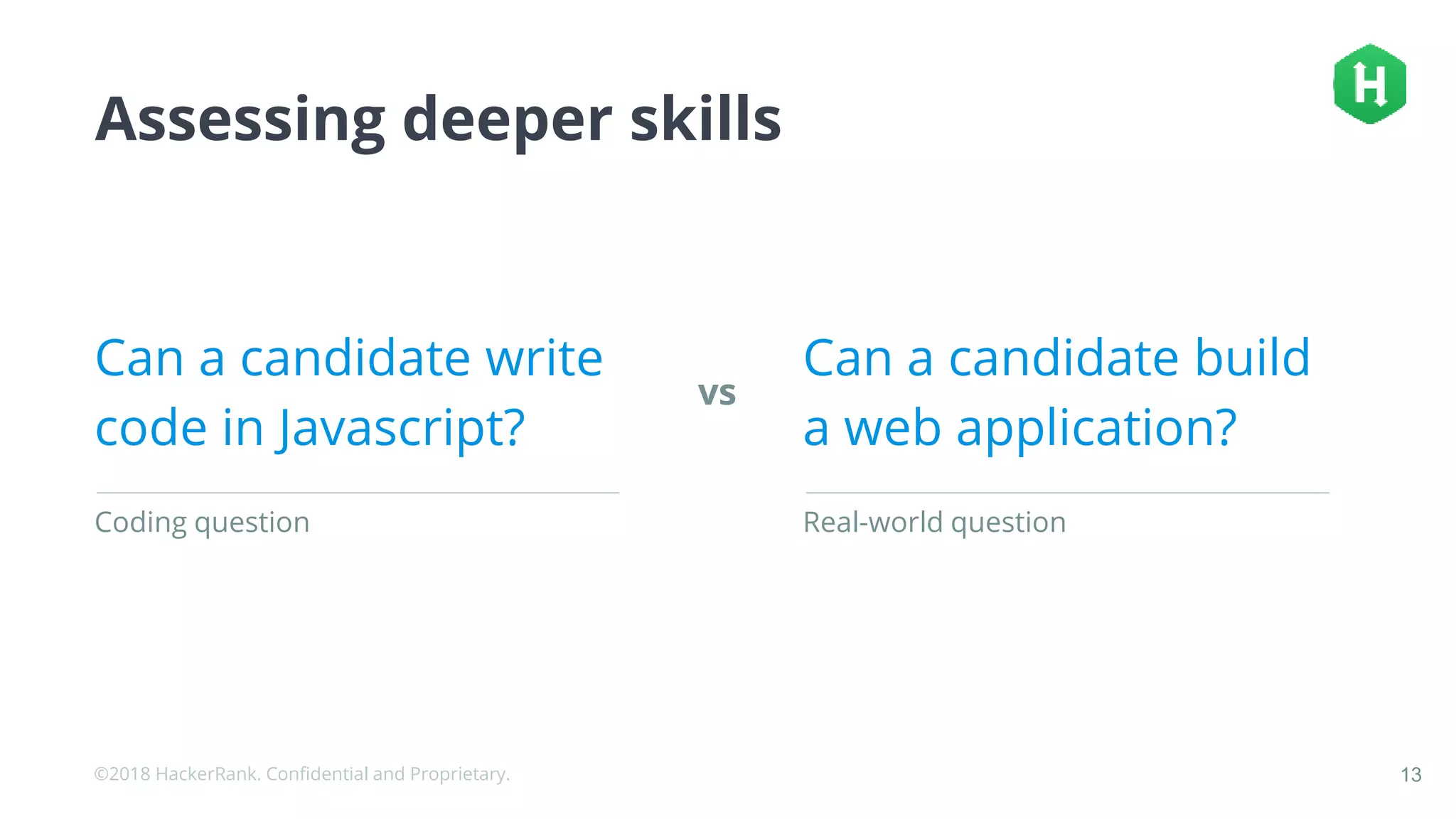 H

Assessing deeper skills

Can a candidate write code in Javascript?

Coding question

vs

Can a candidate build a web application?

Real-world question

©2018 HackerRank. Confidential and Proprietary.

13